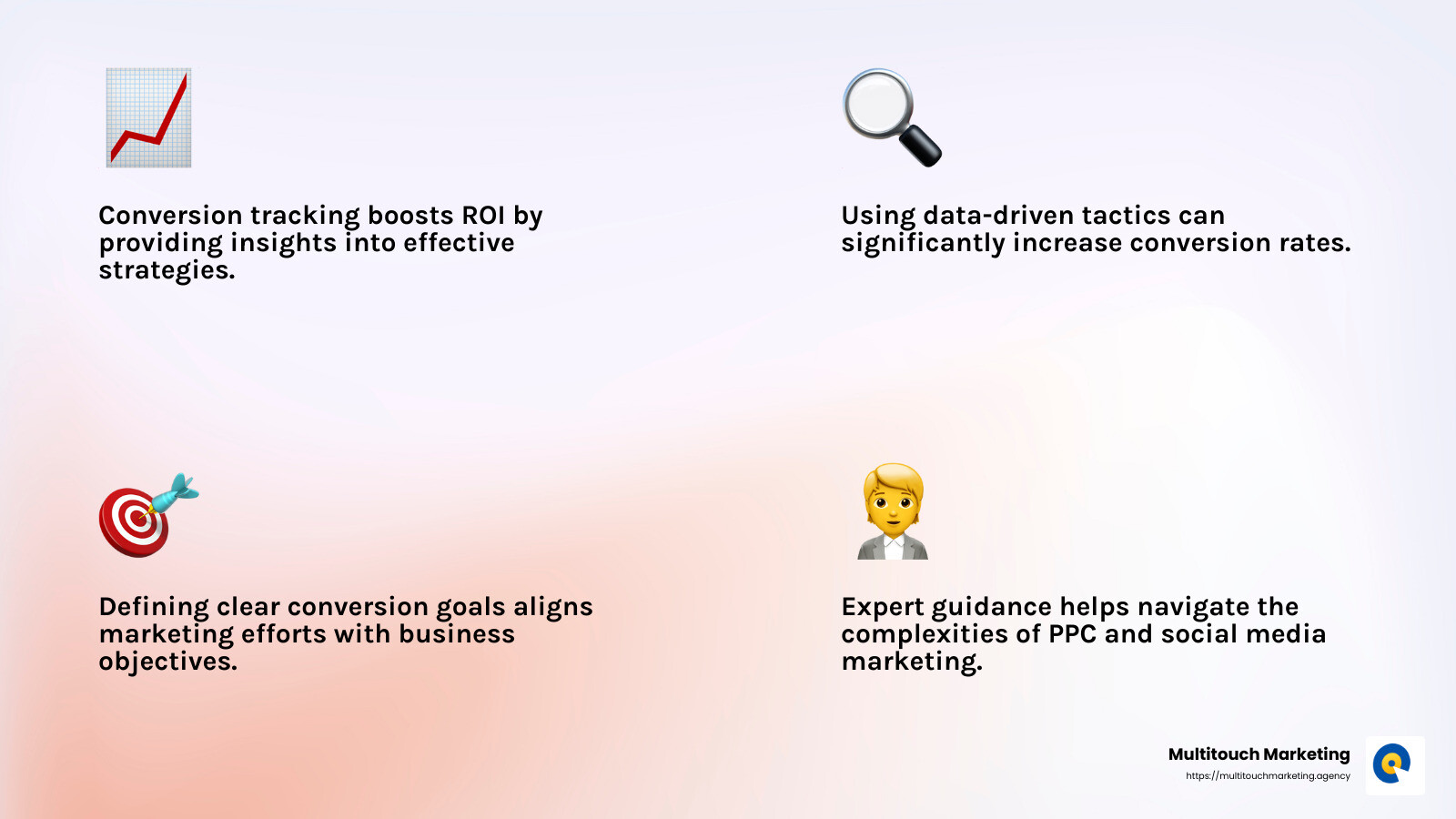 Conversion tracking boosts ROI by providing insights into effective strategies.

Using data-driven tactics can significantly increase conversion rates.

Defining clear conversion goals aligns marketing efforts with business objectives.

Expert guidance helps navigate the complexities of PPC and social media marketing.

Multitouch Marketing
https://multitouchmarketing.agency